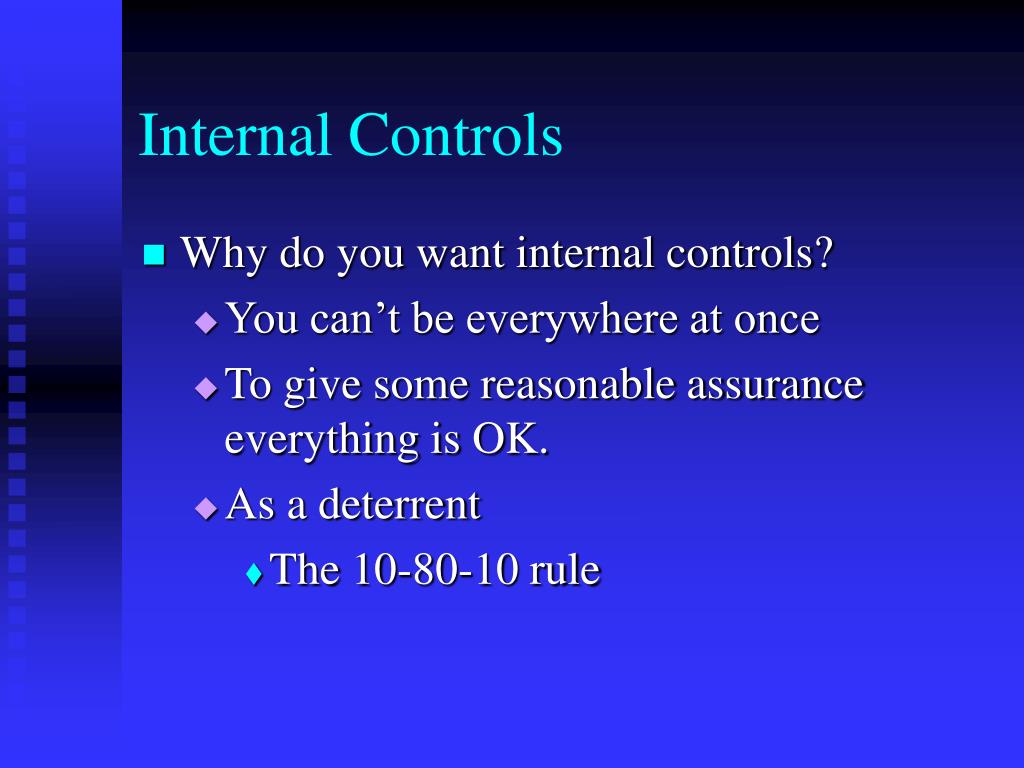 Internal Controls

Why do you want internal controls?

You can’t be everywhere at once

To give some reasonable assurance everything is OK.

As a deterrent

The 10-80-10 rule